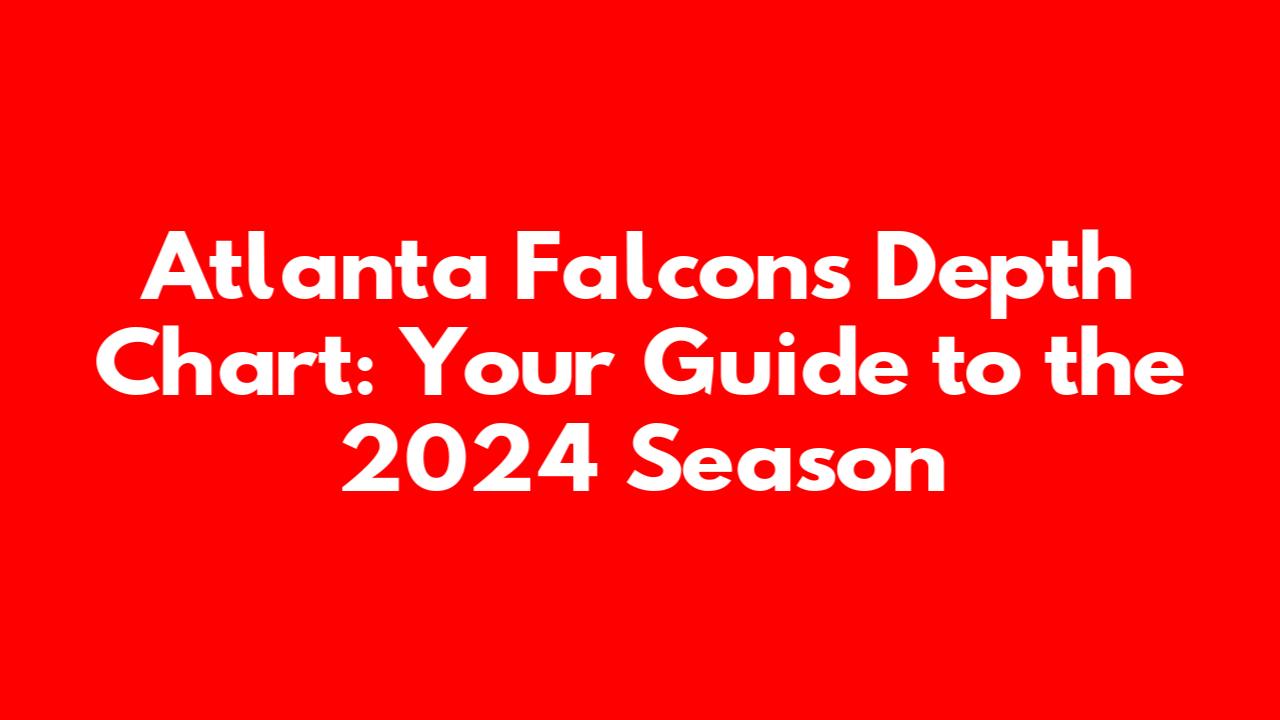 Atlanta Falcons Depth Chart: Your Guide to the 2024 Season